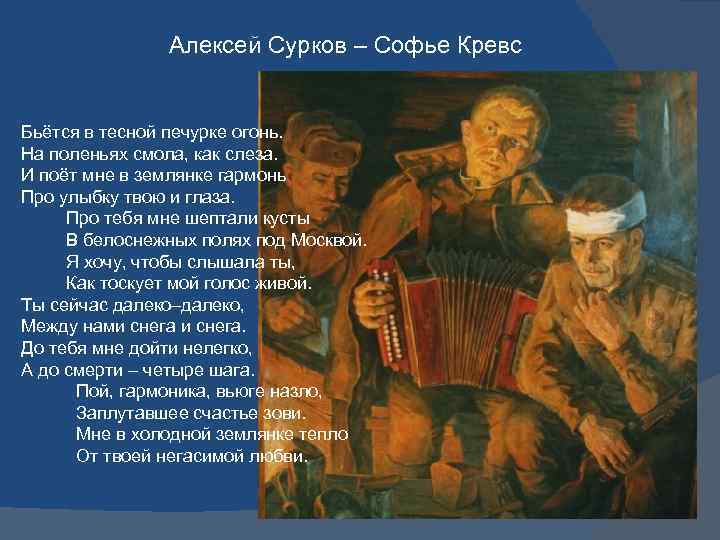 Алексей Сурков – Софье Кревс

Бьётся в тесной печурке огонь.
На поленьях смола, как слеза.
И поёт мне в землянке гармонь
Про улыбку твою и глаза.

Про тебя мне шептали кусты
В белоснежных полях под Москвой.
Я хочу, чтобы слышала ты,
Как тоскует мой голос живой.

Ты сейчас далеко–далеко,
Между нами снега и снега.
До тебя мне дойти нелегко,
А до смерти – четыре шага.

Пой, гармоника, вьюге назло,
Заплутавшее счастье зови.
Мне в холодной землянке тепло
От твоей негасимой любви.